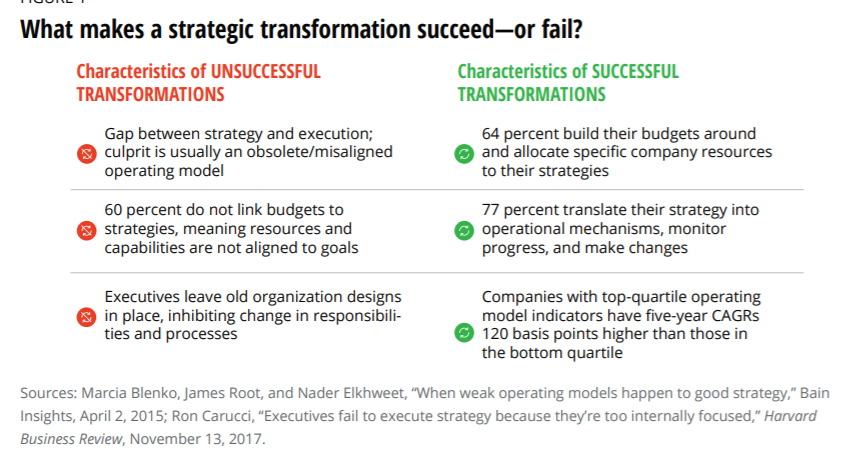 What makes a strategic transformation succeed—or fail?

Characteristics of UNSUCCESSFUL TRANSFORMATIONS

Gap between strategy and execution; culprit is usually an obsolete/misaligned operating model

60 percent do not link budgets to strategies, meaning resources and capabilities are not aligned to goals

Executives leave old organization designs in place, inhibiting change in responsibilities and processes

Characteristics of SUCCESSFUL TRANSFORMATIONS

64 percent build their budgets around and allocate specific company resources to their strategies

77 percent translate their strategy into operational mechanisms, monitor progress, and make changes

Companies with top-quartile operating model indicators have five-year CAGRs 120 basis points higher than those in the bottom quartile

Sources: Marcia Blenko, James Root, and Nader Elkhweet, "When weak operating models happen to good strategy," Bain Insights, April 2, 2015; Ron Carucci, "Executives fail to execute strategy because they're too internally focused," Harvard Business Review, November 13, 2017.